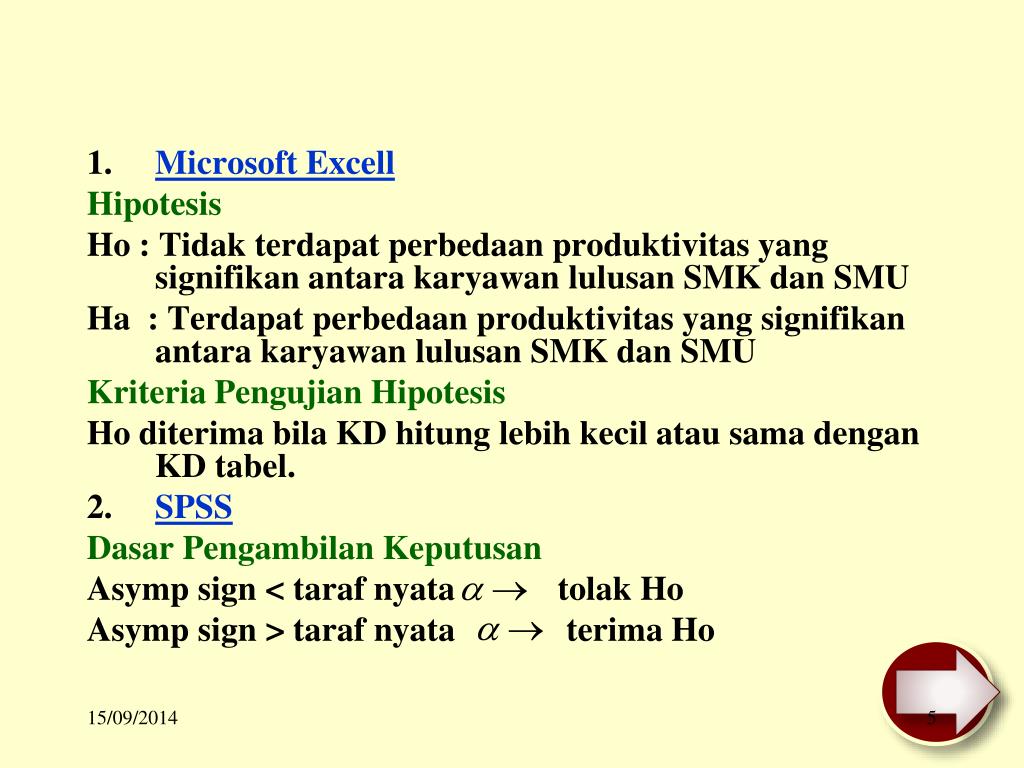 1. Microsoft Excell

Hipotesis

Ho : Tidak terdapat perbedaan produktivitas yang signifikan antara karyawan lulusan SMK dan SMU

Ha : Terdapat perbedaan produktivitas yang signifikan antara karyawan lulusan SMK dan SMU

Kriteria Pengujian Hipotesis

Ho diterima bila KD hitung lebih kecil atau sama dengan KD tabel.

2. SPSS

Dasar Pengambilan Keputusan

Asymp sign < taraf nyata $\alpha \rightarrow$ tolak Ho

Asymp sign > taraf nyata $\alpha \rightarrow$ terima Ho

15/09/2014

5